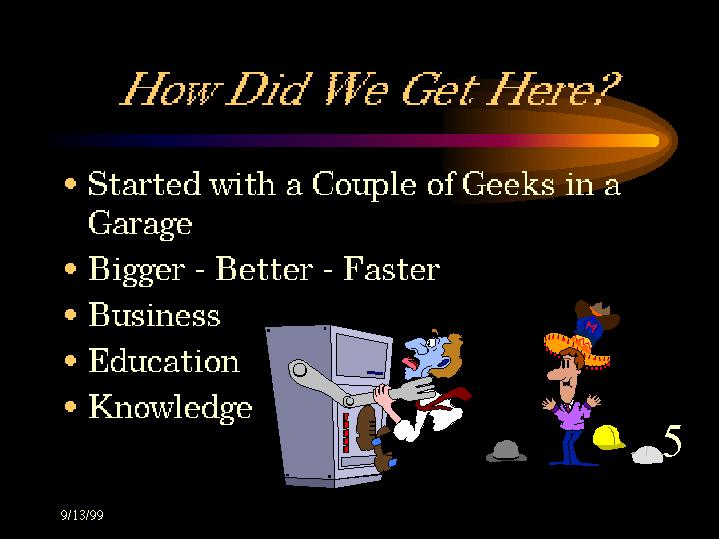 How Did We Get Here?

• Started with a Couple of Geeks in a Garage
• Bigger - Better - Faster
• Business
• Education
• Knowledge

M

5

9/13/99